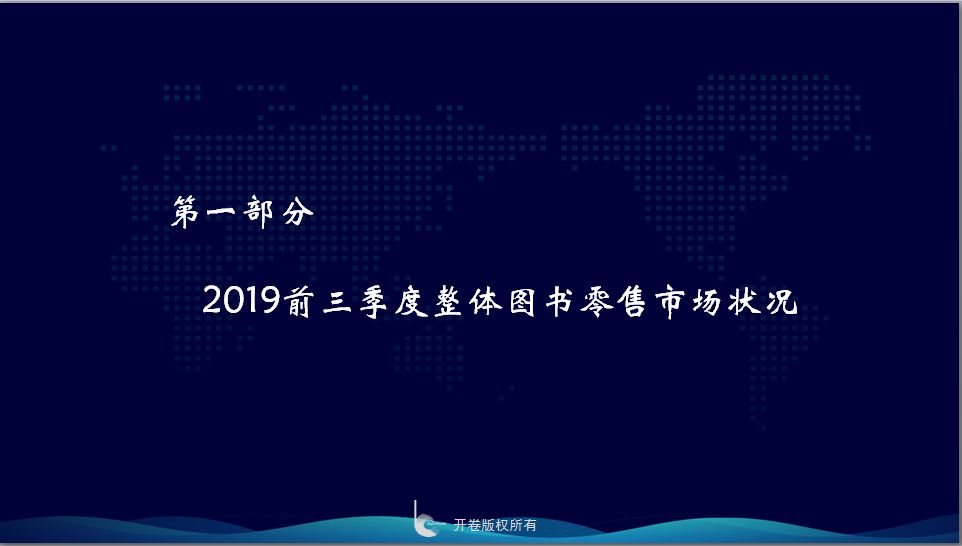 第一部分

2019前三季度整体图书零售市场状况

开卷版权所有